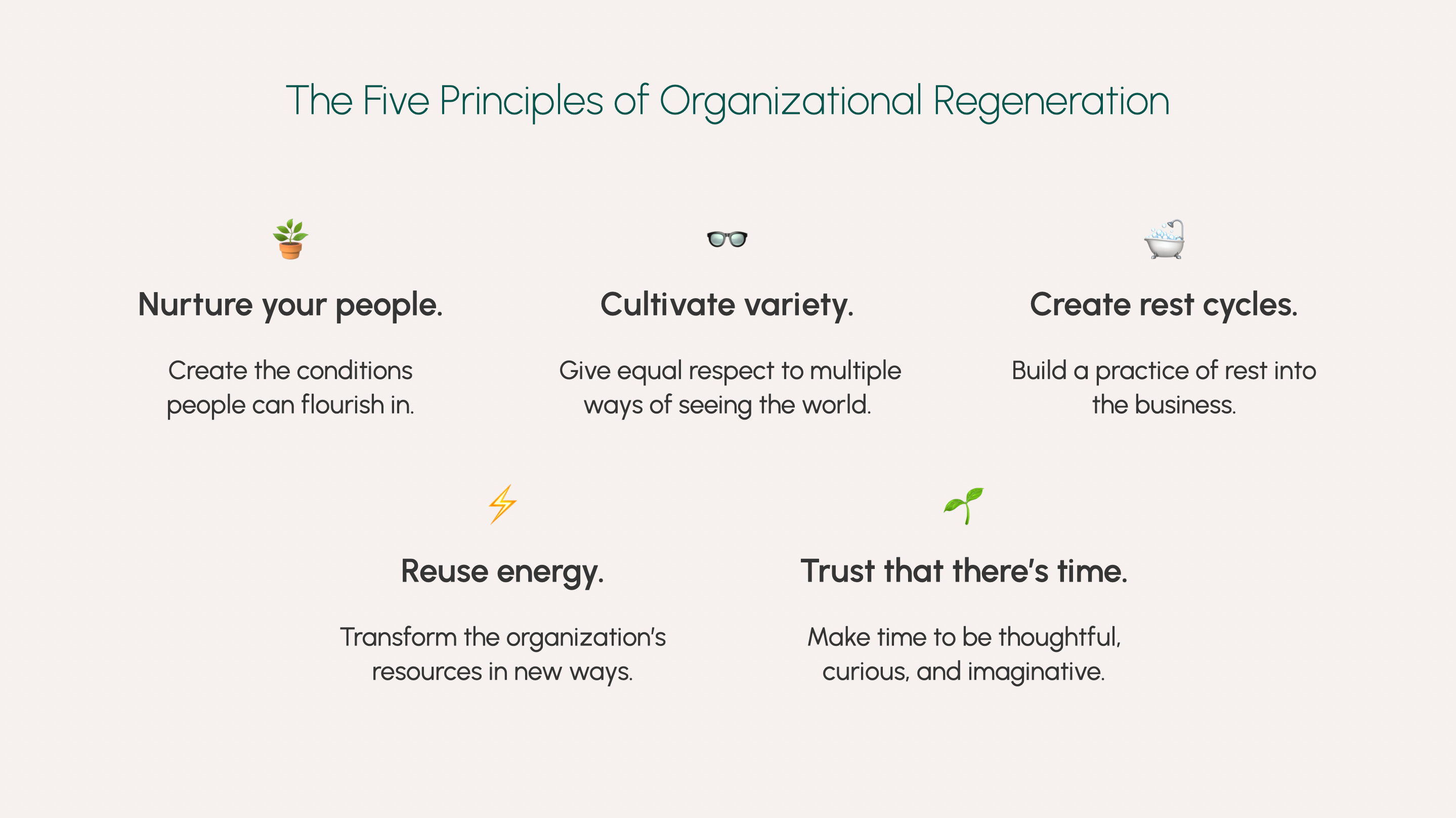 The Five Principles of Organizational Regeneration

Nurture your people.

Create the conditions people can flourish in.

Cultivate variety.

Give equal respect to multiple ways of seeing the world.

Create rest cycles.

Build a practice of rest into the business.

Reuse energy.

Transform the organization's resources in new ways.

Trust that there's time.

Make time to be thoughtful, curious, and imaginative.